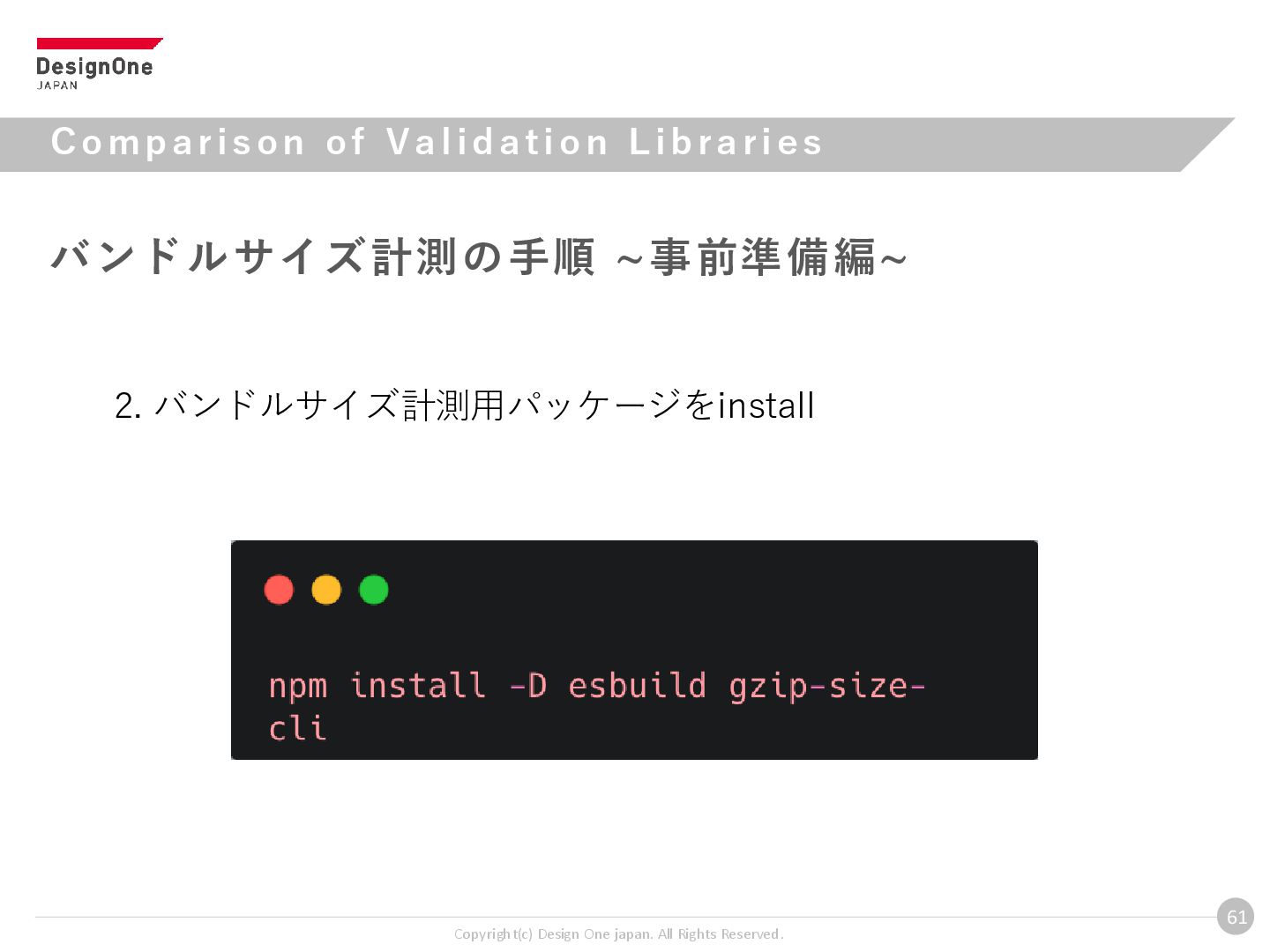 DesignOne
JAPAN

Comparison of Validation Libraries

バンドルサイズ計測の手順 ~事前準備編~

2. バンドルサイズ計測用パッケージをinstall

npm install -D esbuild gzip-size-cli

61

Copyright(c) Design One japan. All Rights Reserved.